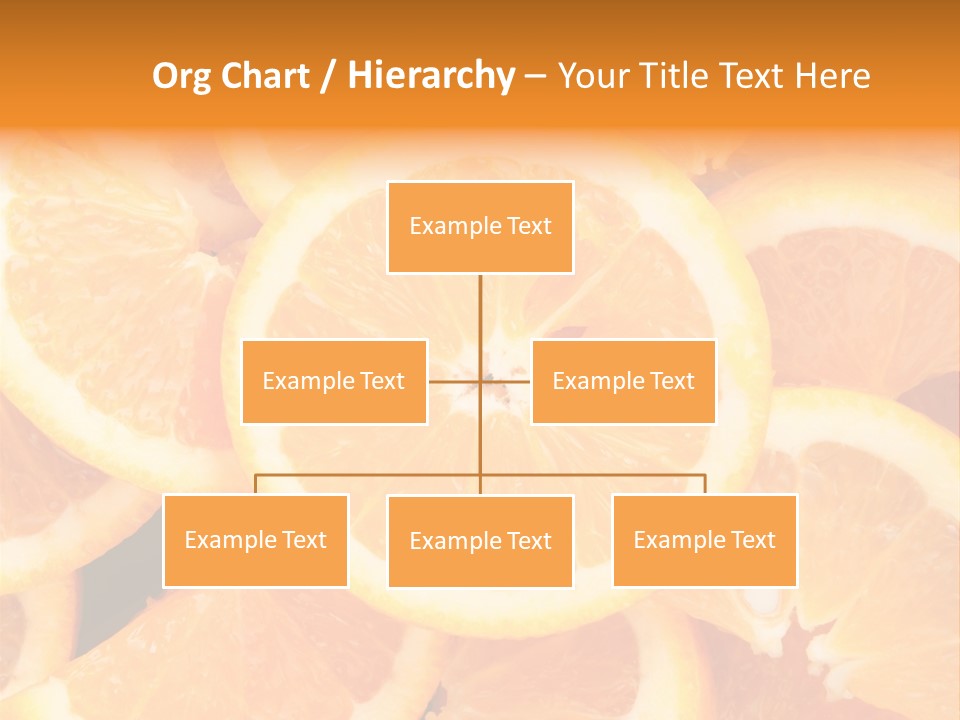 Org Chart / Hierarchy – Your Title Text Here

Example Text

Example Text

Example Text

Example Text

Example Text

Example Text